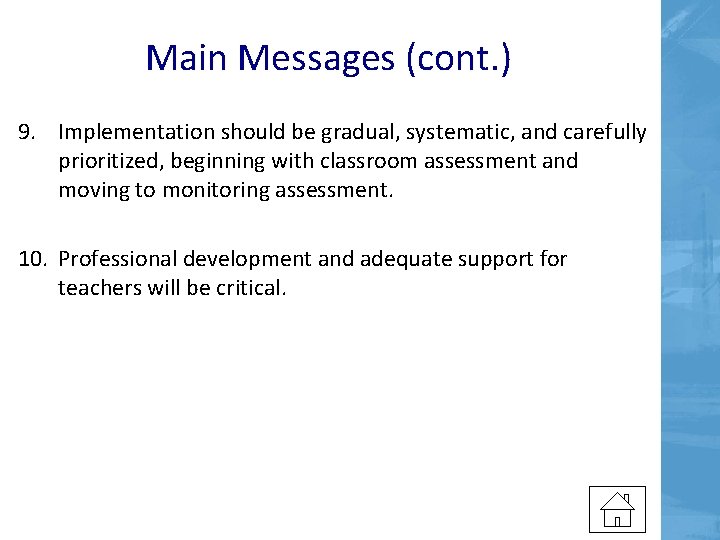 Main Messages (cont.)

9. Implementation should be gradual, systematic, and carefully prioritized, beginning with classroom assessment and moving to monitoring assessment.

10. Professional development and adequate support for teachers will be critical.